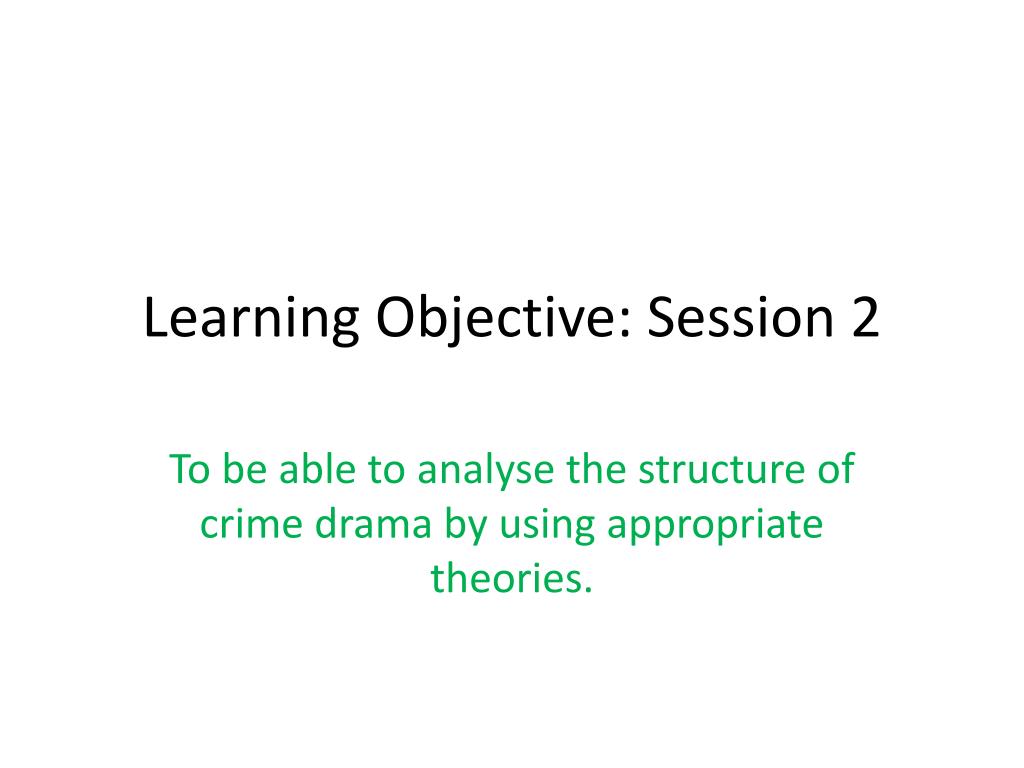 Learning Objective: Session 2

To be able to analyse the structure of crime drama by using appropriate theories.